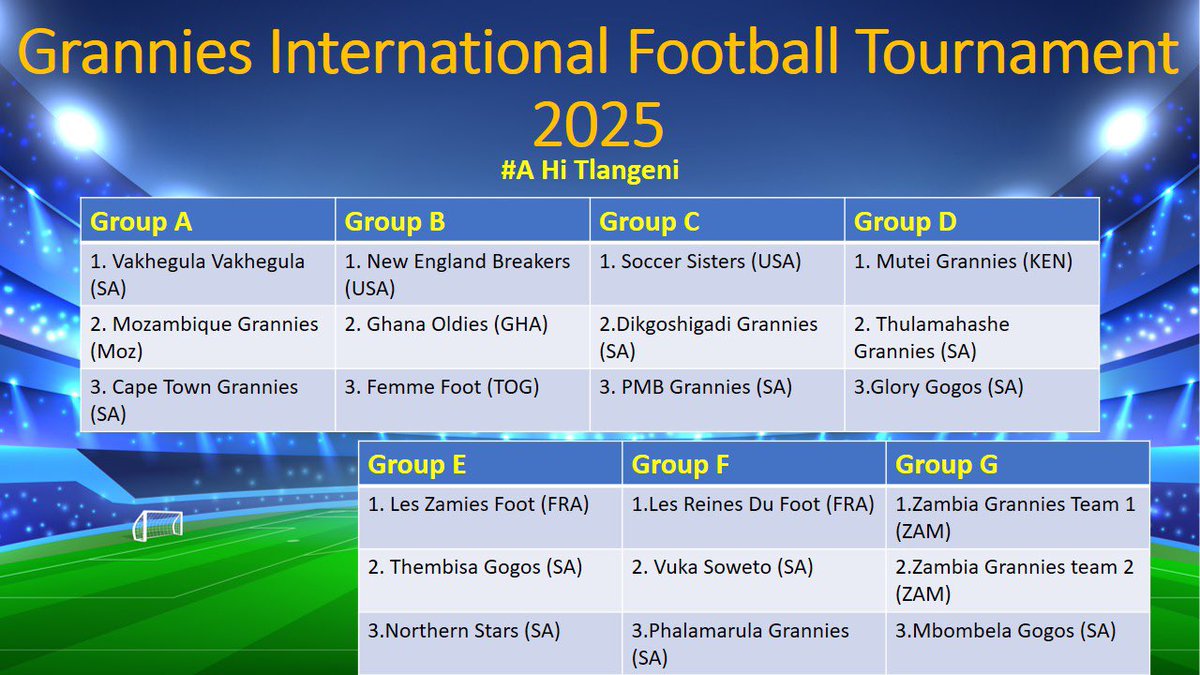 Grannies International Football Tournament 2025

#A Hi Tlangeni

| Group A | Group B | Group C | Group D |
|---|---|---|---|
| 1. Vakhegula Vakhegula (SA) | 1. New England Breakers (USA) | 1. Soccer Sisters (USA) | 1. Mutei Grannies (KEN) |
| 2. Mozambique Grannies (Moz) | 2. Ghana Oldies (GHA) | 2.Dikgoshigadi Grannies (SA) | 2. Thulamahashe Grannies (SA) |
| 3. Cape Town Grannies (SA) | 3. Femme Foot (TOG) | 3. PMB Grannies (SA) | 3.Glory Gogos (SA) |

| Group E | Group F | Group G |
|---|---|---|
| 1. Les Zamies Foot (FRA) | 1.Les Reines Du Foot (FRA) | 1.Zambia Grannies Team 1 (ZAM) |
| 2. Thembisa Gogos (SA) | 2. Vuka Soweto (SA) | 2.Zambia Grannies team 2 (ZAM) |
| 3.Northern Stars (SA) | 3.Phalamarula Grannies (SA) | 3.Mbombela Gogos (SA) |